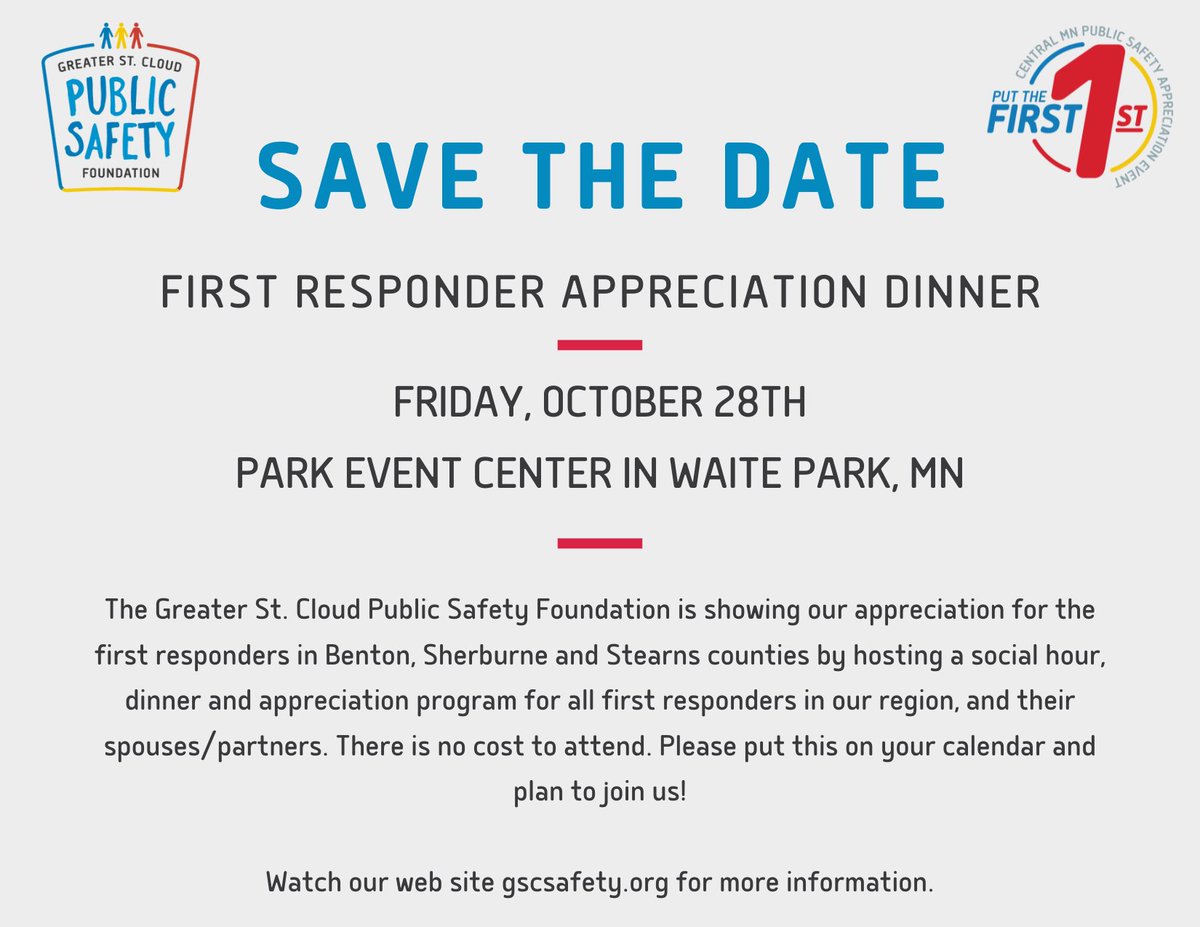 GREATER ST. CLOUD
PUBLIC SAFETY
FOUNDATION

CENTRAL MN PUBLIC SAFETY APPRECIATION EVENT
PUT THE FIRST 1ST

SAVE THE DATE

FIRST RESPONDER APPRECIATION DINNER

FRIDAY, OCTOBER 28TH

PARK EVENT CENTER IN WAITE PARK, MN

The Greater St. Cloud Public Safety Foundation is showing our appreciation for the first responders in Benton, Sherburne and Stearns counties by hosting a social hour, dinner and appreciation program for all first responders in our region, and their spouses/partners. There is no cost to attend. Please put this on your calendar and plan to join us!

Watch our web site gscsafety.org for more information.